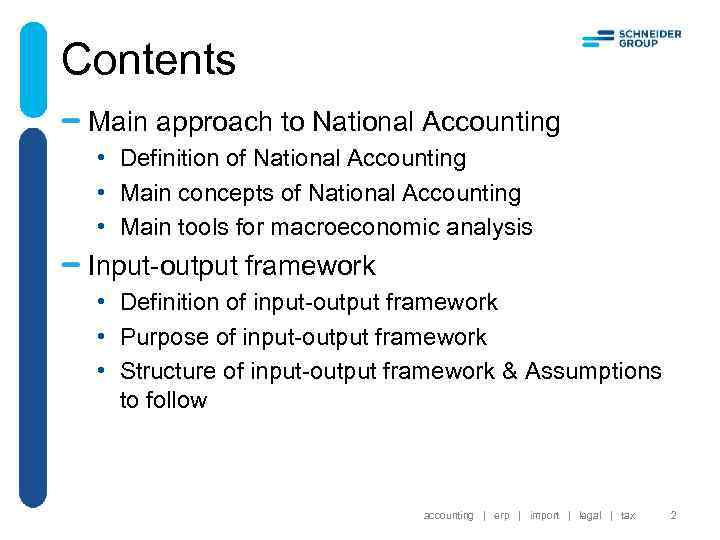 Contents

SCHNEIDER GROUP

– Main approach to National Accounting
• Definition of National Accounting
• Main concepts of National Accounting
• Main tools for macroeconomic analysis

– Input-output framework
• Definition of input-output framework
• Purpose of input-output framework
• Structure of input-output framework & Assumptions to follow

accounting | erp | import | legal | tax 2